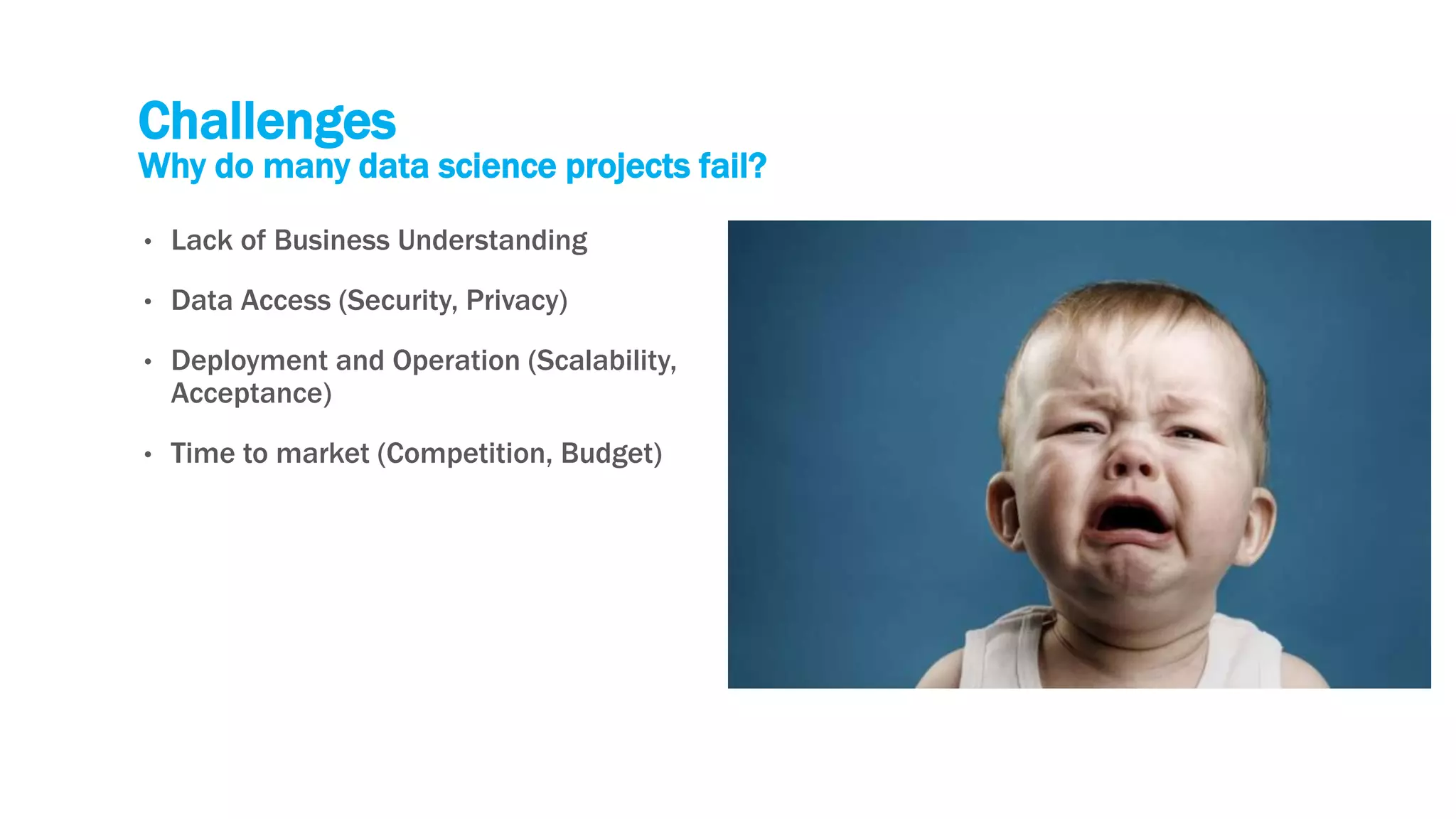 Challenges
Why do many data science projects fail?

• Lack of Business Understanding

• Data Access (Security, Privacy)

• Deployment and Operation (Scalability, Acceptance)

• Time to market (Competition, Budget)